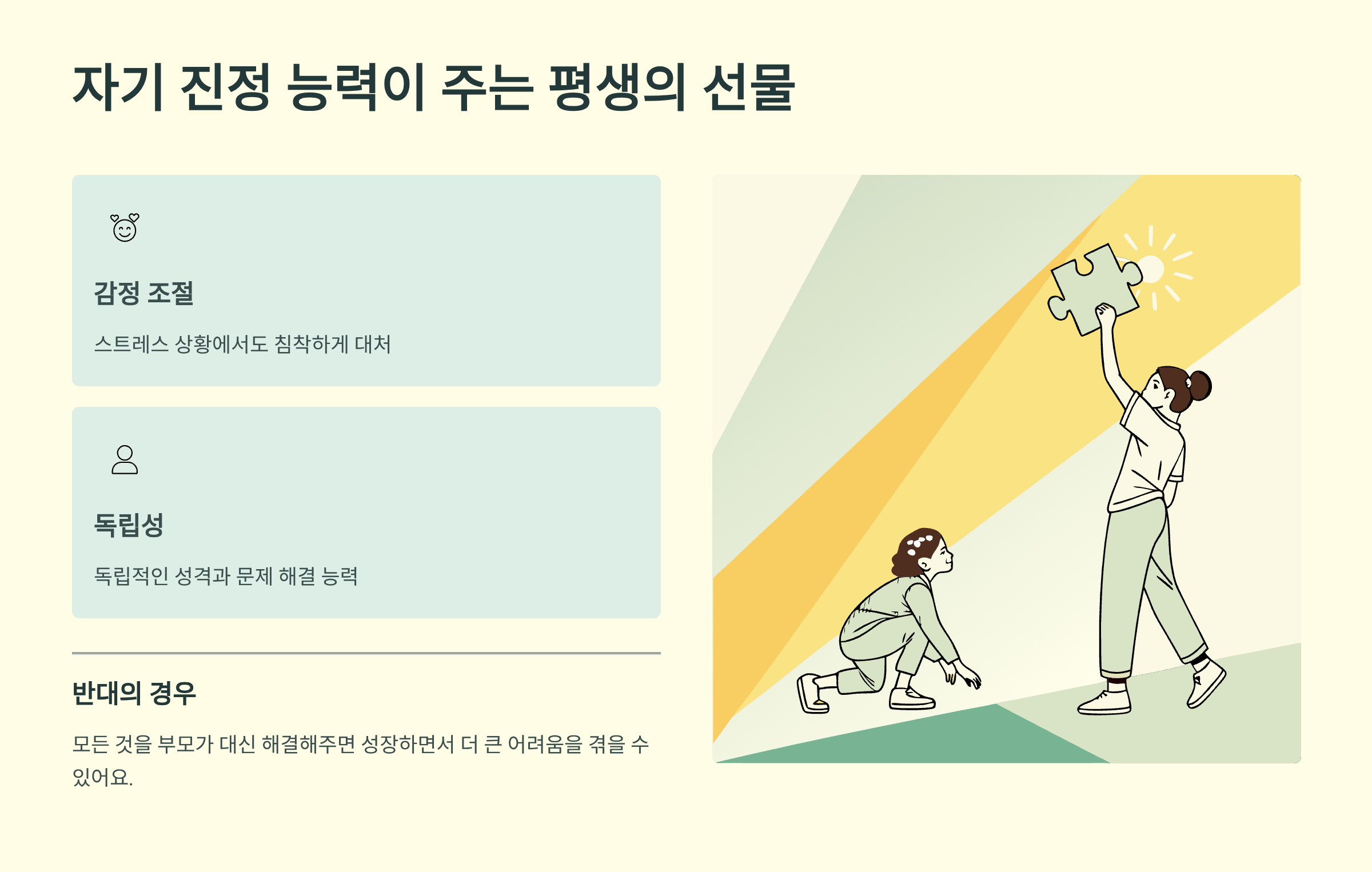 자기 진정 능력이 주는 평생의 선물

감정 조절

스트레스 상황에서도 침착하게 대처

독립성

독립적인 성격과 문제 해결 능력

반대의 경우

모든 것을 부모가 대신 해결해주면 성장하면서 더 큰 어려움을 겪을 수 있어요.